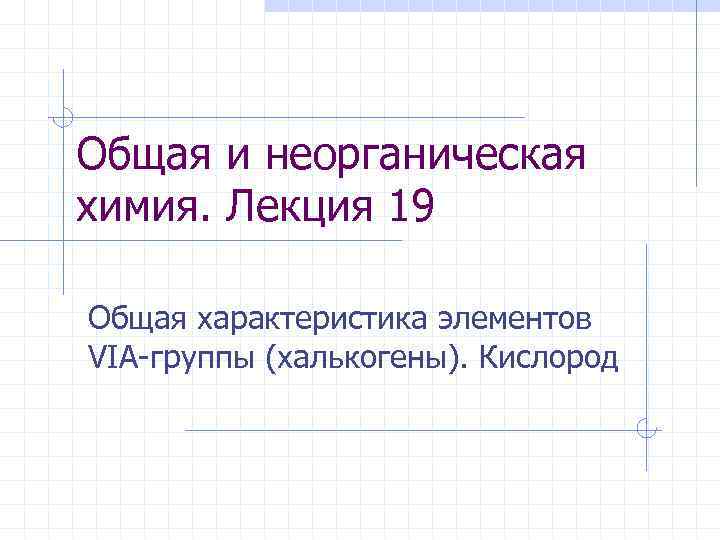 Общая и неорганическая химия. Лекция 19

Общая характеристика элементов VIA-группы (халькогены). Кислород